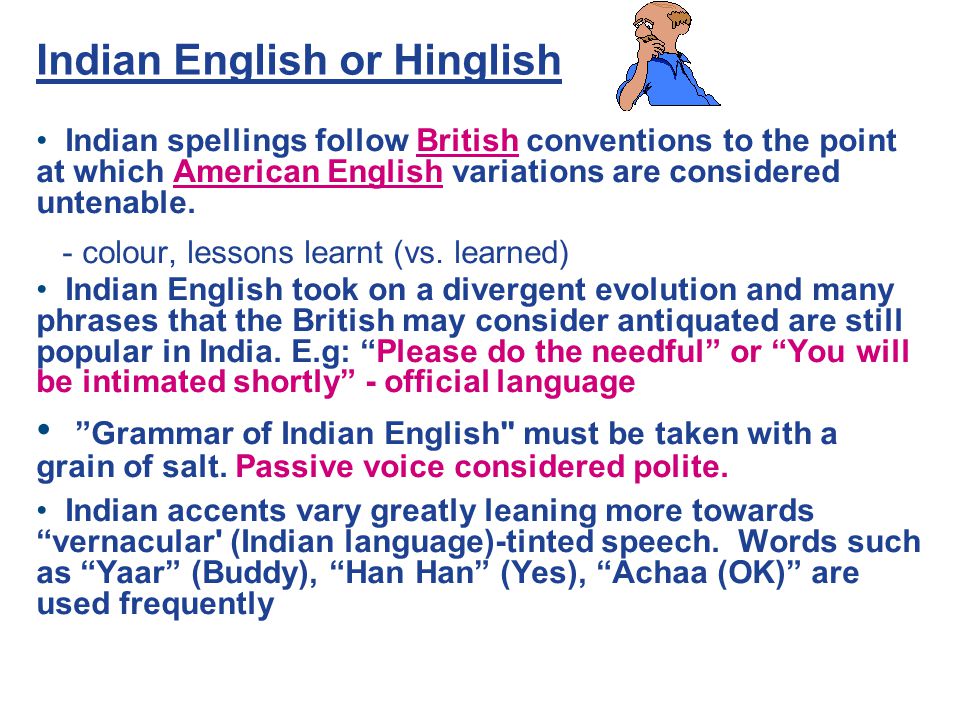 Indian English or Hinglish

• Indian spellings follow British conventions to the point at which American English variations are considered untenable.

- colour, lessons learnt (vs. learned)

• Indian English took on a divergent evolution and many phrases that the British may consider antiquated are still popular in India. E.g: “Please do the needful” or “You will be intimated shortly” - official language

• ”Grammar of Indian English" must be taken with a grain of salt. Passive voice considered polite.

• Indian accents vary greatly leaning more towards “vernacular' (Indian language)-tinted speech. Words such as “Yaar” (Buddy), “Han Han” (Yes), “Achaa (OK)” are used frequently